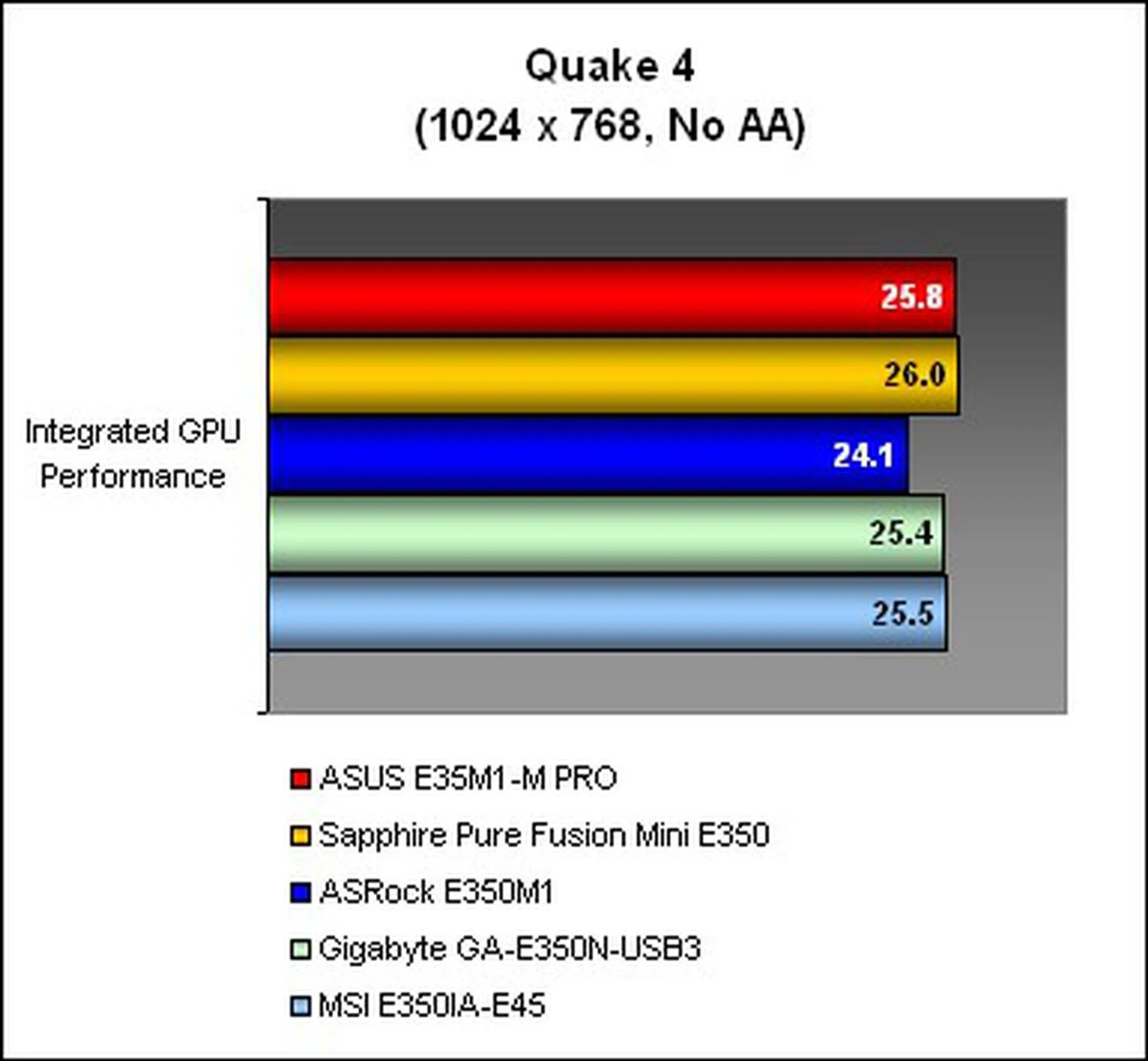 Quake 4
(1024 x 768, No AA)

Integrated GPU Performance

25.8
26.0
24.1
25.4
25.5

ASUS E35M1-M PRO
Sapphire Pure Fusion Mini E350
ASRock E350M1
Gigabyte GA-E350N-USB3
MSI E350IA-E45